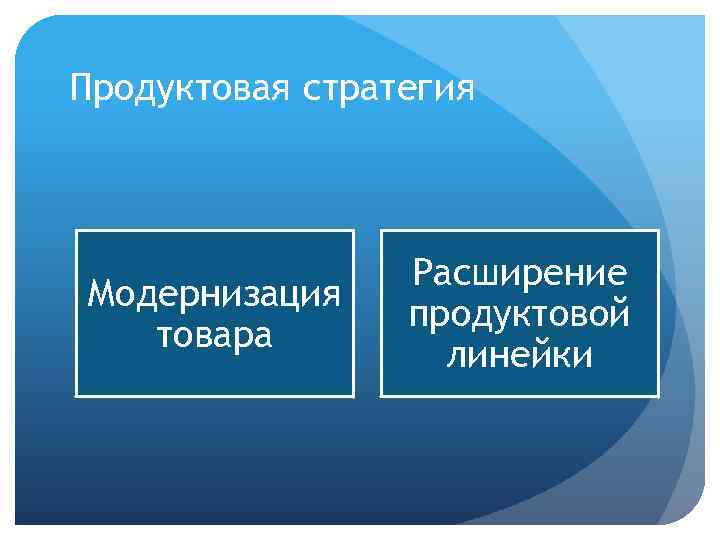 Продуктовая стратегия

Модернизация товара

Расширение продуктовой линейки